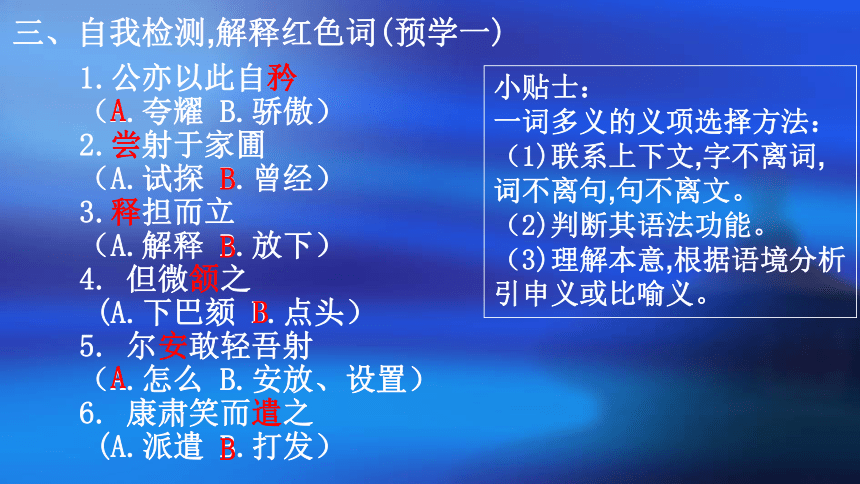 三、自我检测,解释红色词(预学一)

1.公亦以此自矜
(A.夸耀 B.骄傲)
2.尝射于家圃
(A.试探 B.曾经)
3.释担而立
(A.解释 B.放下)
4. 但微颔之
(A.下巴颏 B.点头)
5. 尔安敢轻吾射
(A.怎么 B.安放、设置)
6. 康肃笑而遣之
(A.派遣 B.打发)

小贴士:
一词多义的义项选择方法:
(1)联系上下文,字不离词,词不离句,句不离文。
(2)判断其语法功能。
(3)理解本意,根据语境分析引申义或比喻义。